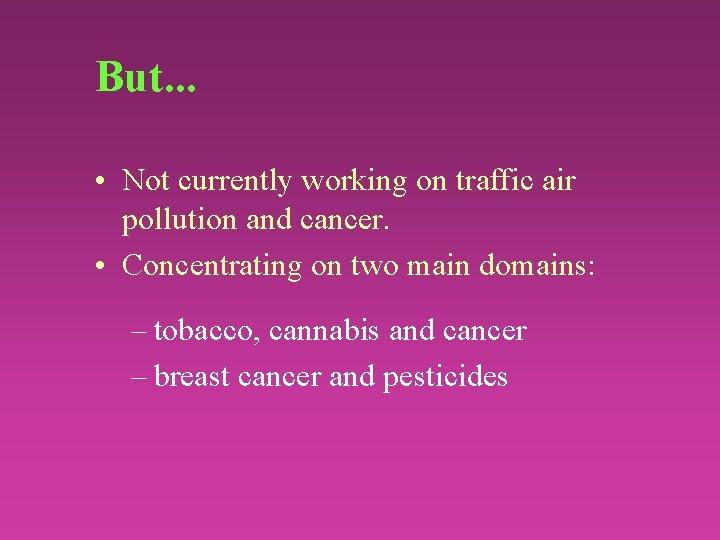 But...

• Not currently working on traffic air pollution and cancer.
• Concentrating on two main domains:

– tobacco, cannabis and cancer
– breast cancer and pesticides